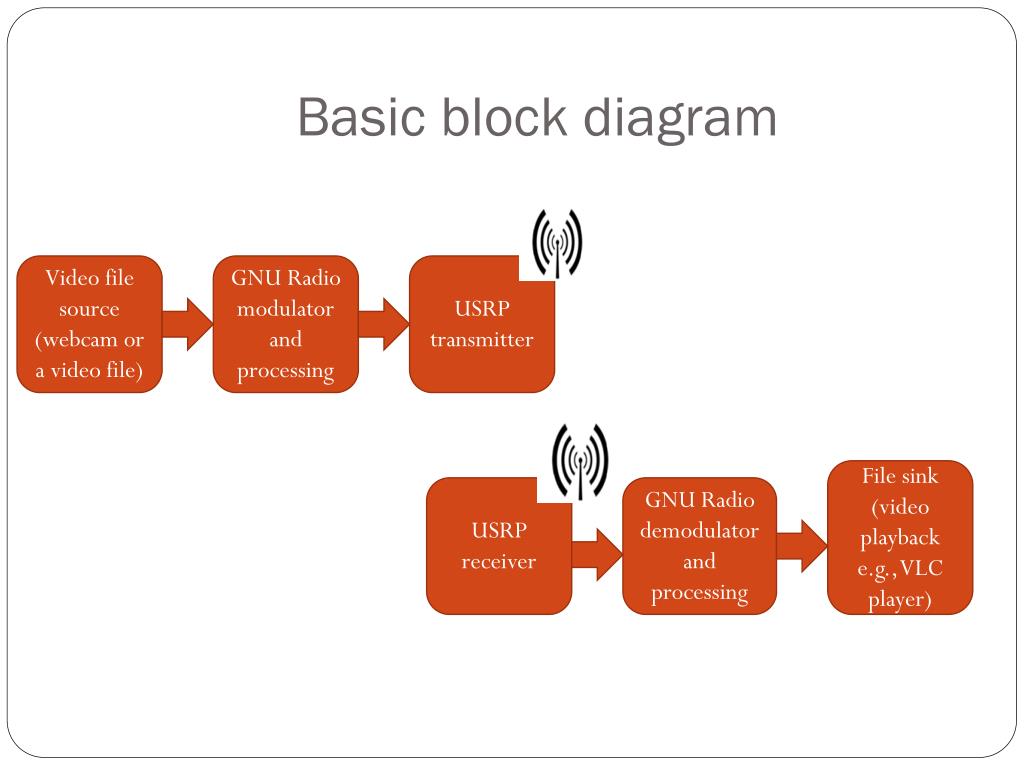 Basic block diagram

Video file source (webcam or a video file)

GNU Radio modulator and processing

USRP transmitter

USRP receiver

GNU Radio demodulator and processing

File sink (video playback e.g., VLC player)